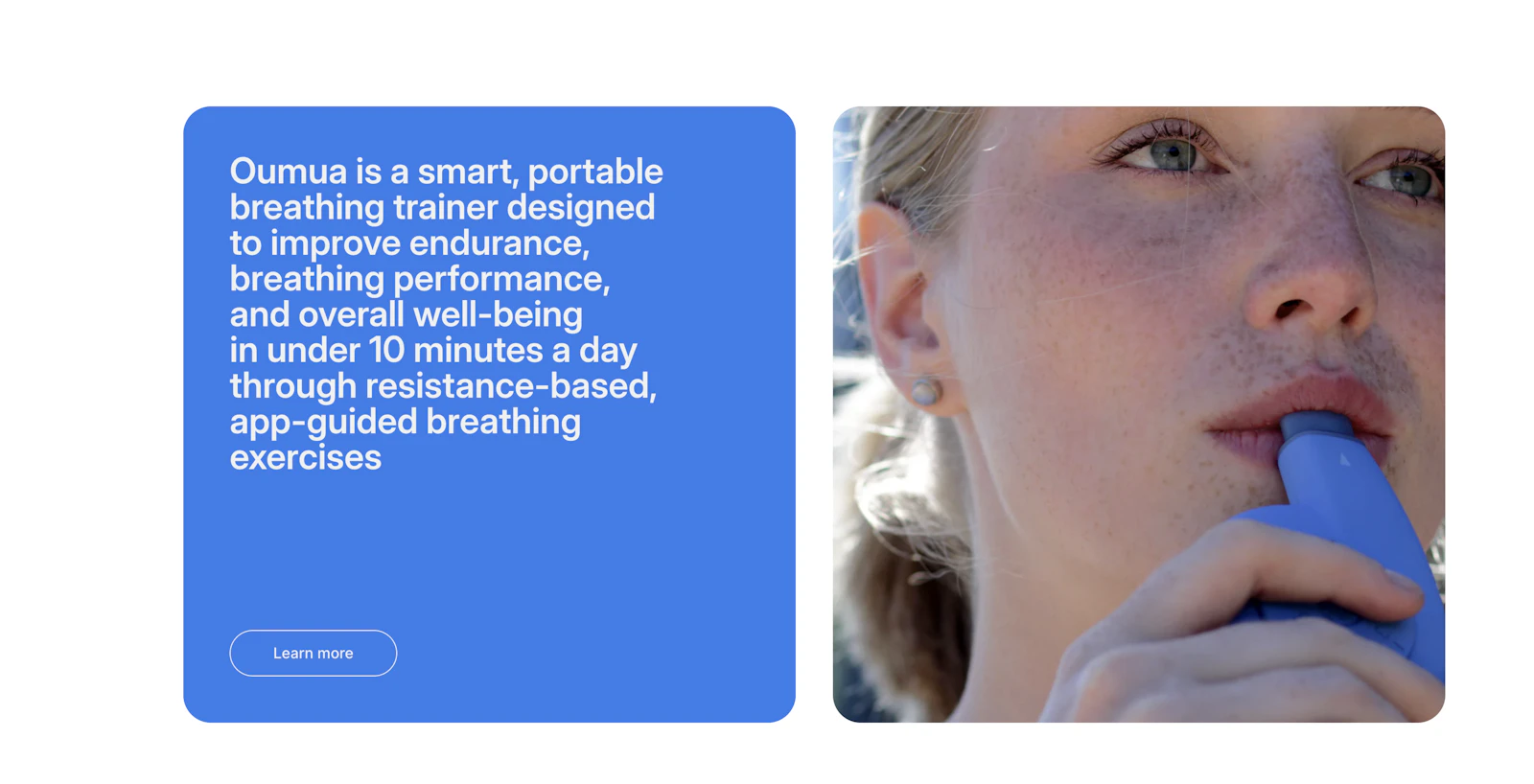 Oumua is a smart, portable breathing trainer designed to improve endurance, breathing performance, and overall well-being in under 10 minutes a day through resistance-based, app-guided breathing exercises

Learn more